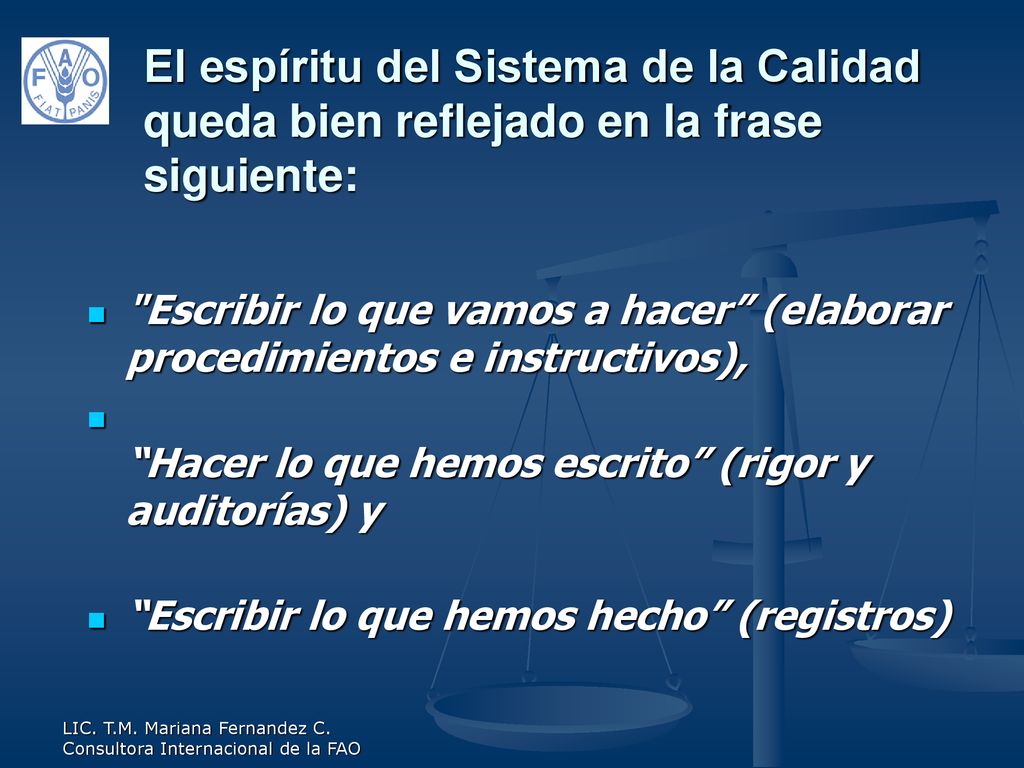 FAO
FIAT PANIS

El espíritu del Sistema de la Calidad queda bien reflejado en la frase siguiente:

"Escribir lo que vamos a hacer” (elaborar procedimientos e instructivos),

“Hacer lo que hemos escrito” (rigor y auditorías) y

“Escribir lo que hemos hecho” (registros)

LIC. T.M. Mariana Fernandez C.
Consultora Internacional de la FAO